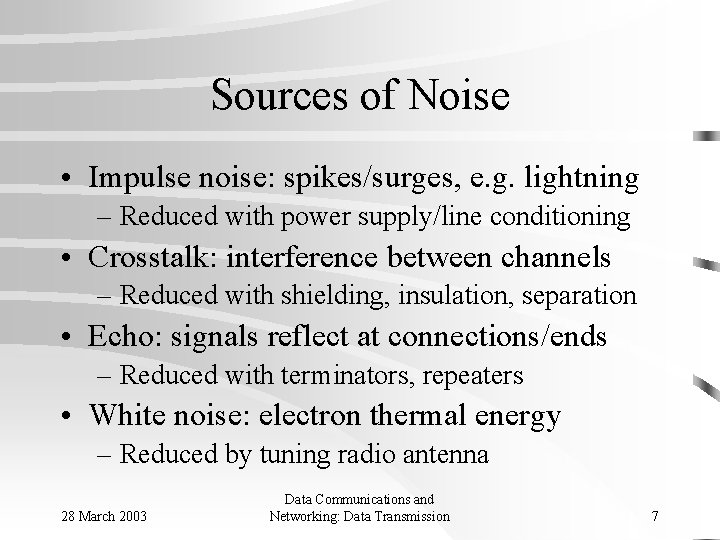 Sources of Noise

• Impulse noise: spikes/surges, e.g. lightning
– Reduced with power supply/line conditioning
• Crosstalk: interference between channels
– Reduced with shielding, insulation, separation
• Echo: signals reflect at connections/ends
– Reduced with terminators, repeaters
• White noise: electron thermal energy
– Reduced by tuning radio antenna

28 March 2003

Data Communications and Networking: Data Transmission

7